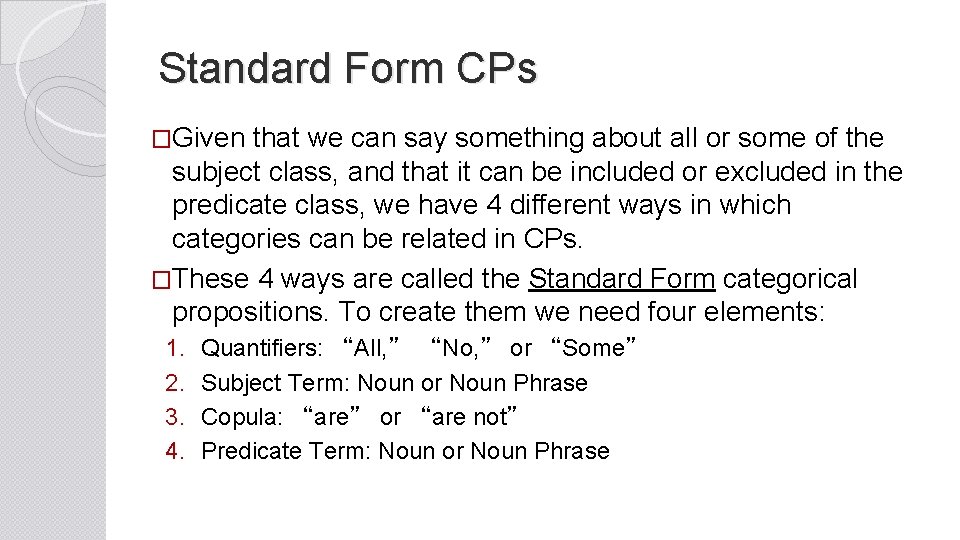 Standard Form CPs

□Given that we can say something about all or some of the subject class, and that it can be included or excluded in the predicate class, we have 4 different ways in which categories can be related in CPs.

□These 4 ways are called the Standard Form categorical propositions. To create them we need four elements:

1. Quantifiers: “All,” “No,” or “Some”
2. Subject Term: Noun or Noun Phrase
3. Copula: “are” or “are not”
4. Predicate Term: Noun or Noun Phrase